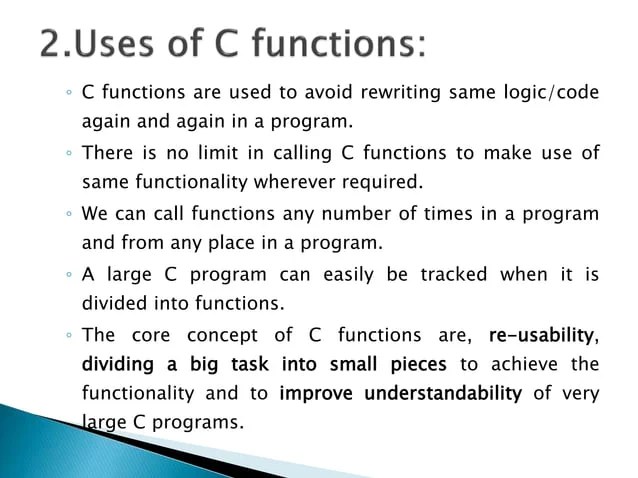 2.Uses of C functions:

◦ C functions are used to avoid rewriting same logic/code again and again in a program.

◦ There is no limit in calling C functions to make use of same functionality wherever required.

◦ We can call functions any number of times in a program and from any place in a program.

◦ A large C program can easily be tracked when it is divided into functions.

◦ The core concept of C functions are, re-usability, dividing a big task into small pieces to achieve the functionality and to improve understandability of very large C programs.